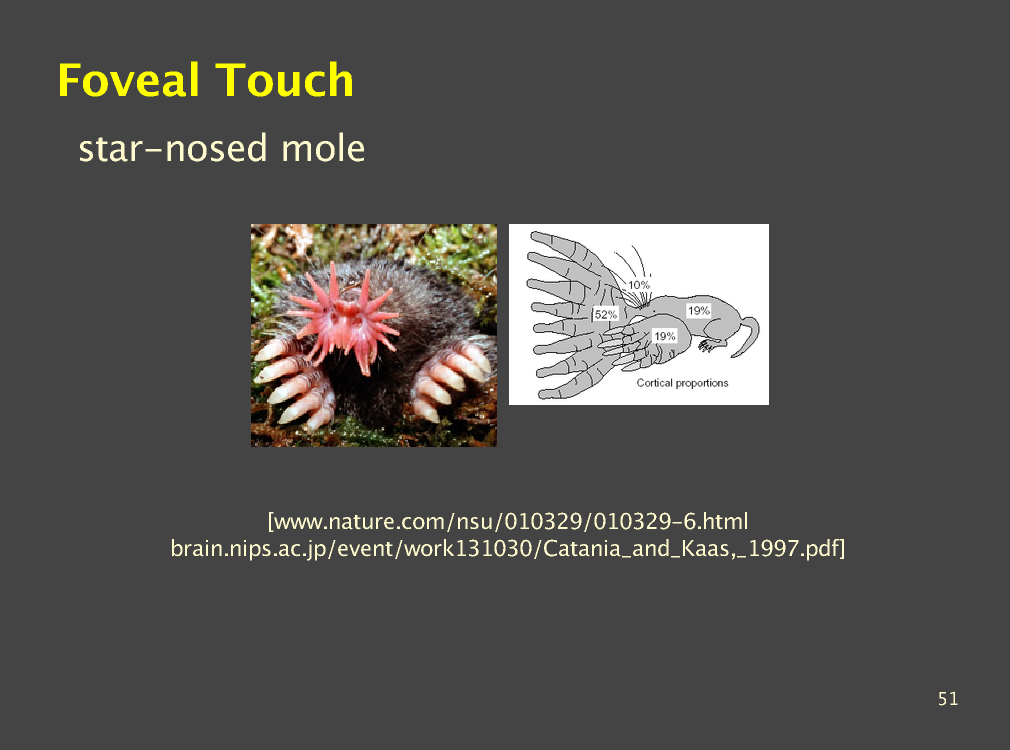 Foveal Touch

star-nosed mole

10%

52%

19%

19%

Cortical proportions

[www.nature.com/nsu/010329/010329-6.html brain.nips.ac.jp/event/work131030/Catania_and_Kaas,_1997.pdf]

51